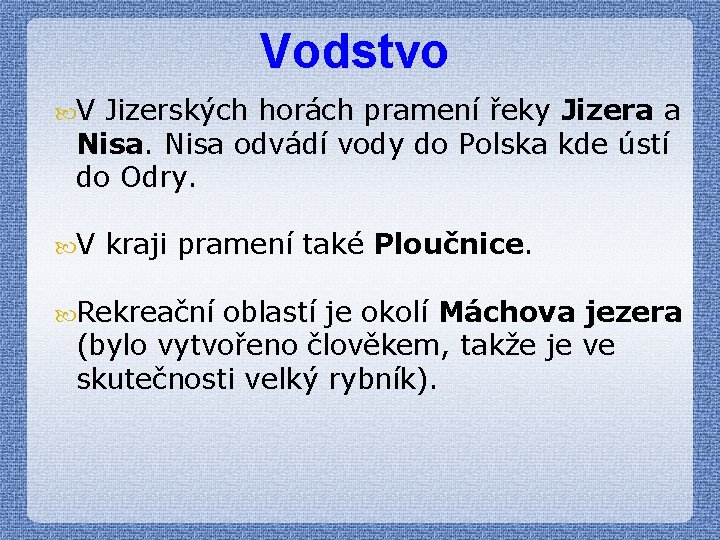 Vodstvo

V Jizerských horách pramení řeky Jizera a Nisa. Nisa odvádí vody do Polska kde ústí do Odry.

V kraji pramení také Ploučnice.

Rekreační oblastí je okolí Máchova jezera (bylo vytvořeno člověkem, takže je ve skutečnosti velký rybník).